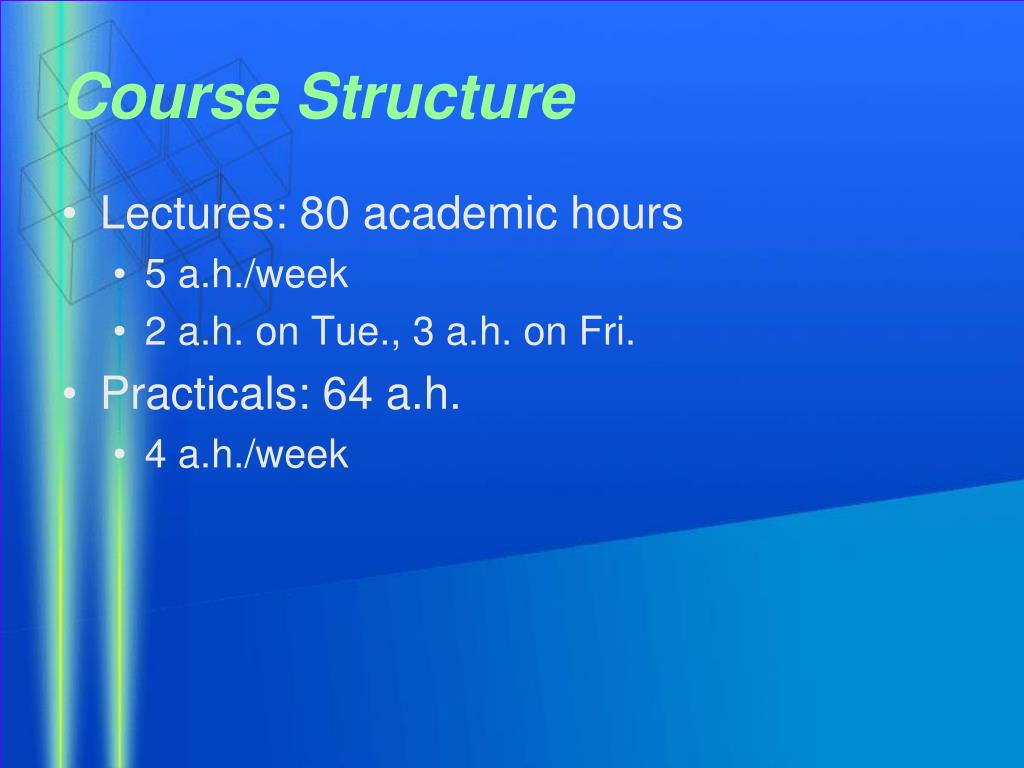 Course Structure

• Lectures: 80 academic hours
  • 5 a.h./week
  • 2 a.h. on Tue., 3 a.h. on Fri.
• Practicals: 64 a.h.
  • 4 a.h./week